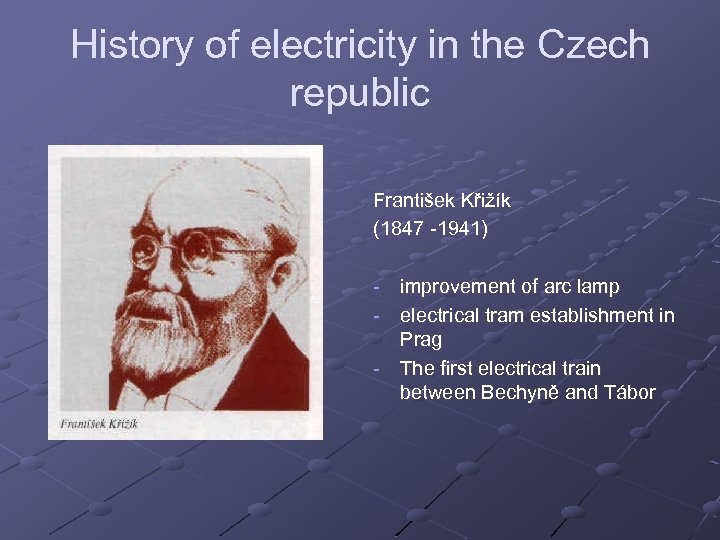 History of electricity in the Czech republic

František Křižík

František Křižík
(1847 -1941)

- improvement of arc lamp
- electrical tram establishment in Prag
- The first electrical train between Bechyně and Tábor